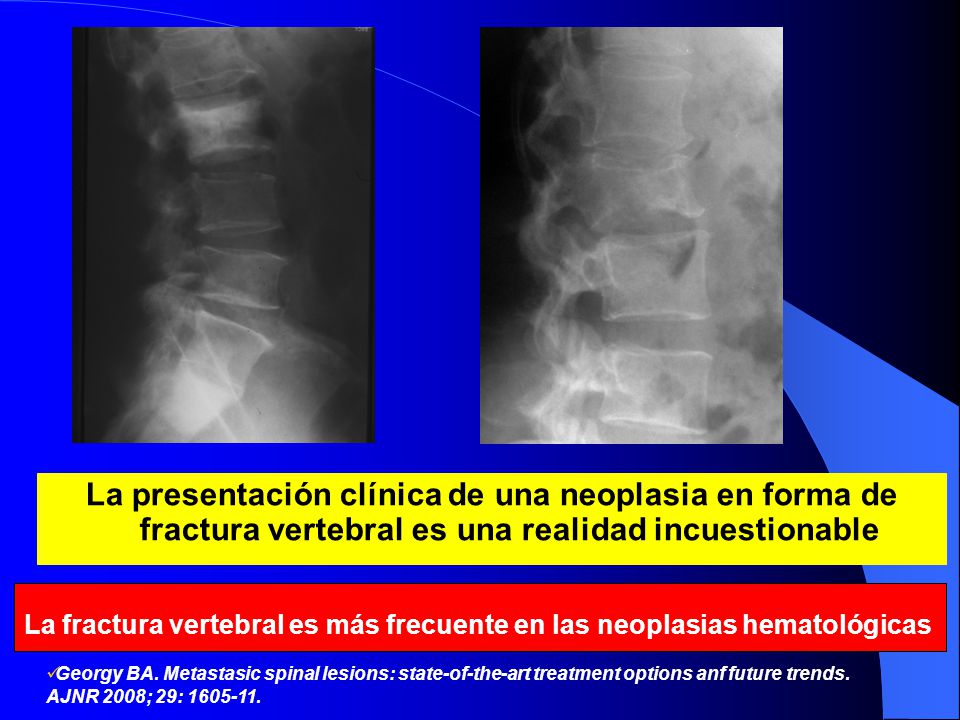 La presentación clínica de una neoplasia en forma de fractura vertebral es una realidad incuestionable

La fractura vertebral es más frecuente en las neoplasias hematológicas

✓Georgy BA. Metastasic spinal lesions: state-of-the-art treatment options anf future trends. AJNR 2008; 29: 1605-11.